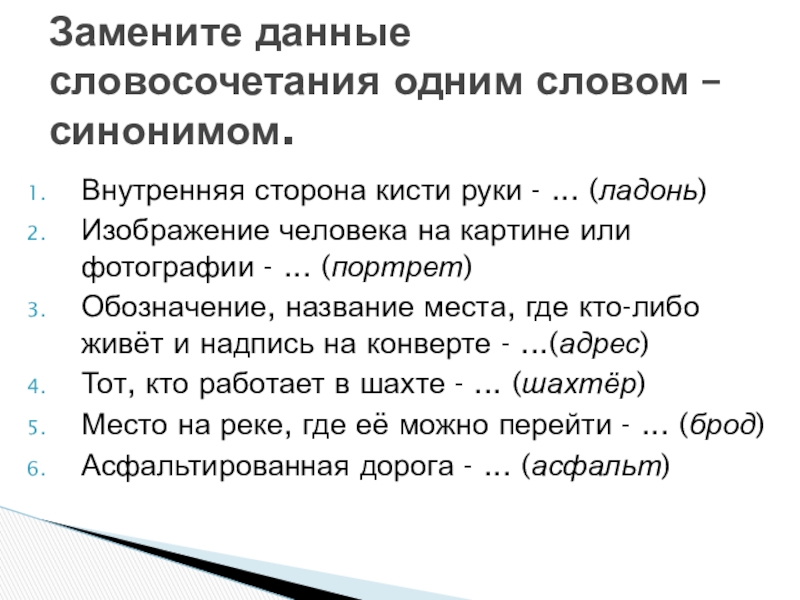 Замените данные словосочетания одним словом – синонимом.

1. Внутренняя сторона кисти руки - … (ладонь)
2. Изображение человека на картине или фотографии - … (портрет)
3. Обозначение, название места, где кто-либо живёт и надпись на конверте - …(адрес)
4. Тот, кто работает в шахте - … (шахтёр)
5. Место на реке, где её можно перейти - … (брод)
6. Асфальтированная дорога - … (асфальт)